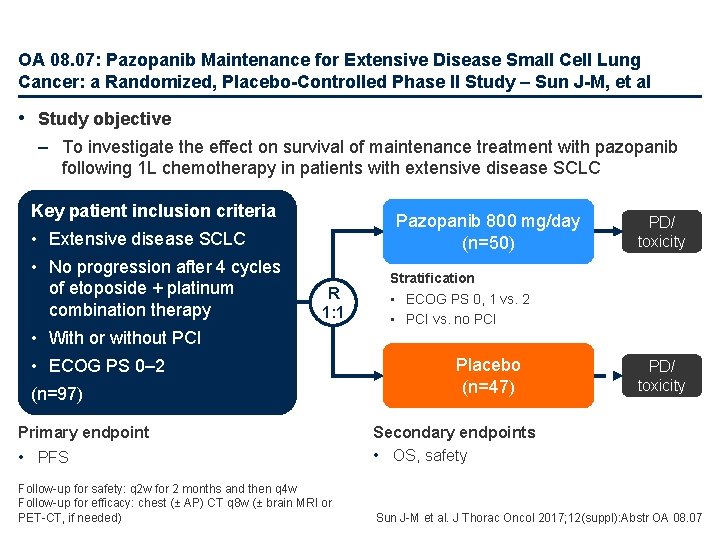 OA 08.07: Pazopanib Maintenance for Extensive Disease Small Cell Lung Cancer: a Randomized, Placebo-Controlled Phase II Study – Sun J-M, et al

• Study objective
– To investigate the effect on survival of maintenance treatment with pazopanib following 1L chemotherapy in patients with extensive disease SCLC

Key patient inclusion criteria
• Extensive disease SCLC
• No progression after 4 cycles of etoposide + platinum combination therapy
• With or without PCI
• ECOG PS 0–2
(n=97)

R 1:1

Pazopanib 800 mg/day (n=50)

PD/ toxicity

Stratification
• ECOG PS 0, 1 vs. 2
• PCI vs. no PCI

Placebo (n=47)

PD/ toxicity

Primary endpoint
• PFS

Secondary endpoints
• OS, safety

Follow-up for safety: q2w for 2 months and then q4w
Follow-up for efficacy: chest (± AP) CT q8w (± brain MRI or PET-CT, if needed)

Sun J-M et al. J Thorac Oncol 2017;12(suppl):Abstr OA 08.07